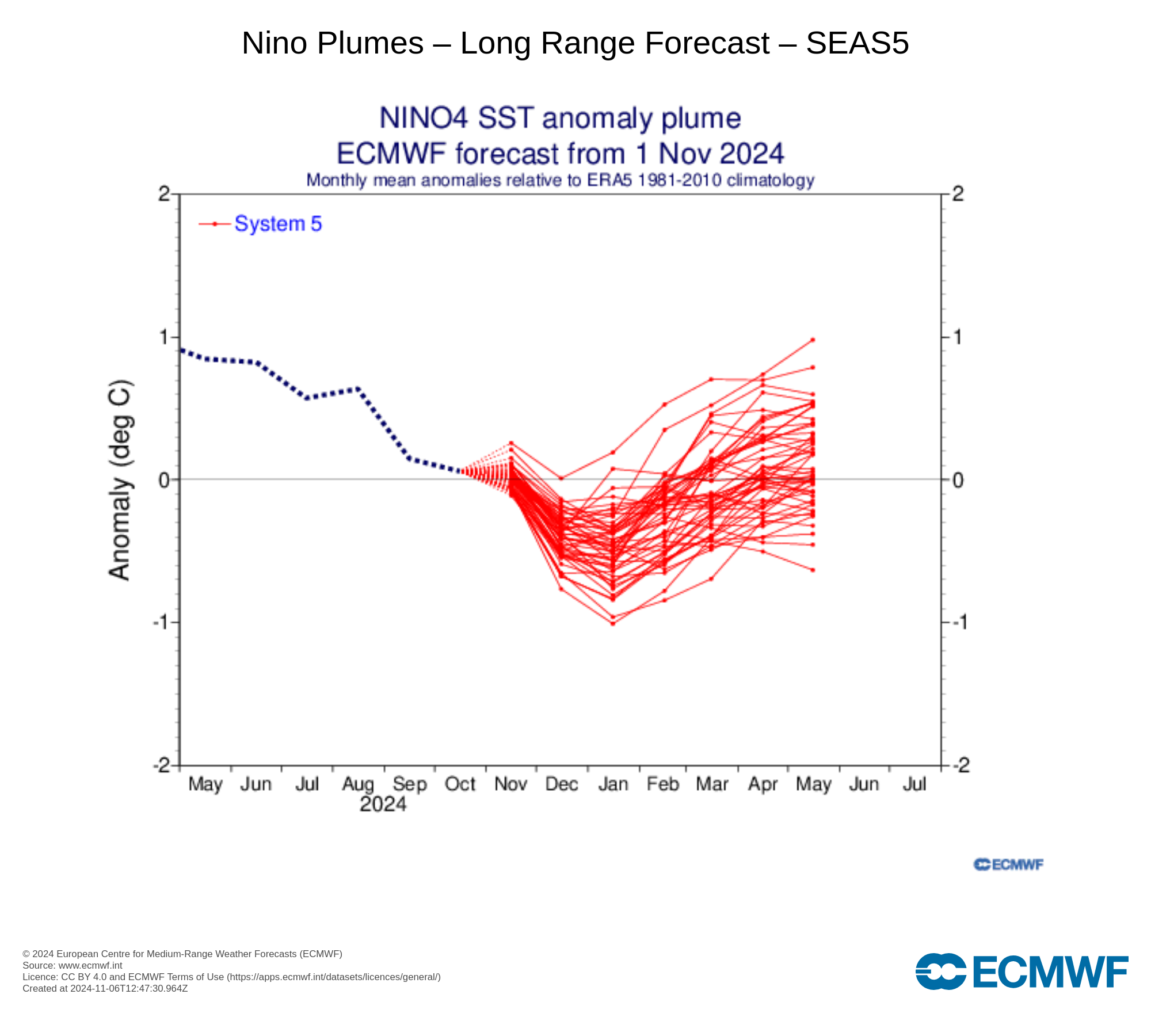 Nino Plumes – Long Range Forecast – SEAS5

NINO4 SST anomaly plume
ECMWF forecast from 1 Nov 2024
Monthly mean anomalies relative to ERA5 1981-2010 climatology

System 5

Anomaly (deg C)

2
1
0
-1
-2

2
1
0
-1
-2

May Jun Jul Aug Sep Oct Nov Dec Jan Feb Mar Apr May Jun Jul
2024

ECMWF

© 2024 European Centre for Medium-Range Weather Forecasts (ECMWF)
Source: www.ecmwf.int
Licence: CC BY 4.0 and ECMWF Terms of Use (https://apps.ecmwf.int/datasets/licences/general/)
Created at 2024-11-06T12:47:30.964Z

ECMWF